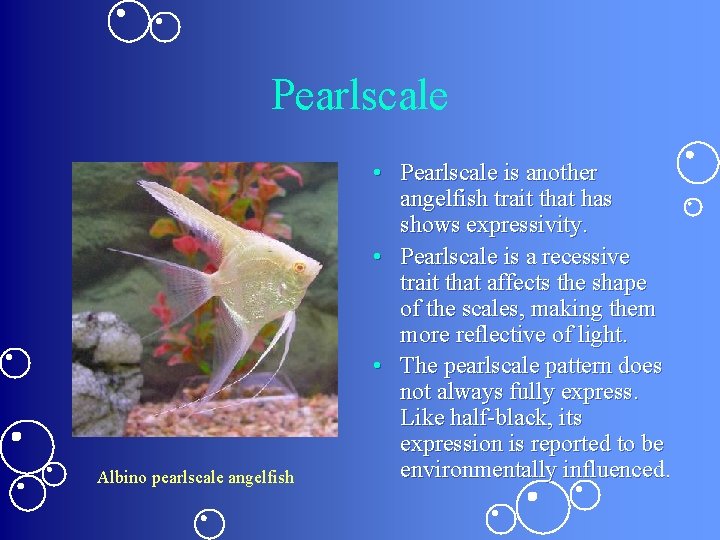 Pearlscale

Albino pearlscale angelfish

• Pearlscale is another angelfish trait that has shows expressivity.
• Pearlscale is a recessive trait that affects the shape of the scales, making them more reflective of light.
• The pearlscale pattern does not always fully express. Like half-black, its expression is reported to be environmentally influenced.